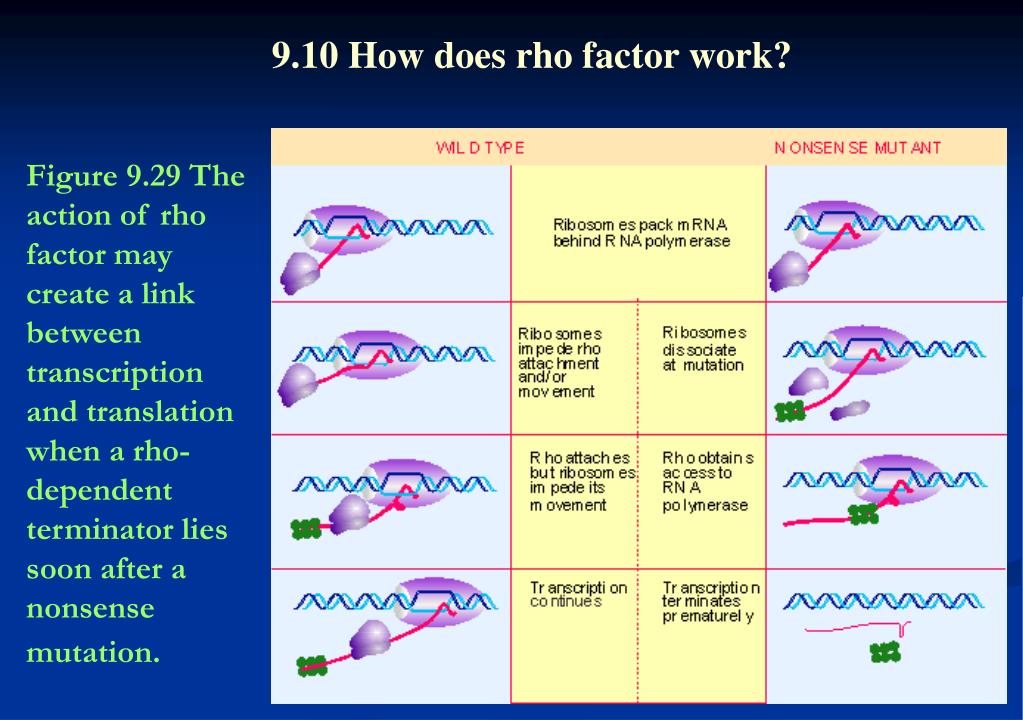 9.10 How does rho factor work?

Figure 9.29 The action of rho factor may create a link between transcription and translation when a rho-dependent terminator lies soon after a nonsense mutation.

WILD TYPE

NONSENSE MUTANT

Ribosomes pack mRNA behind RNA polymerase

Ribosomes impede rho attachment and/or movement

Ribosomes dissociate at mutation

Rho attaches but ribosomes impede its movement

Rho obtains access to RNA polymerase

Transcription continues

Transcription terminates prematurely